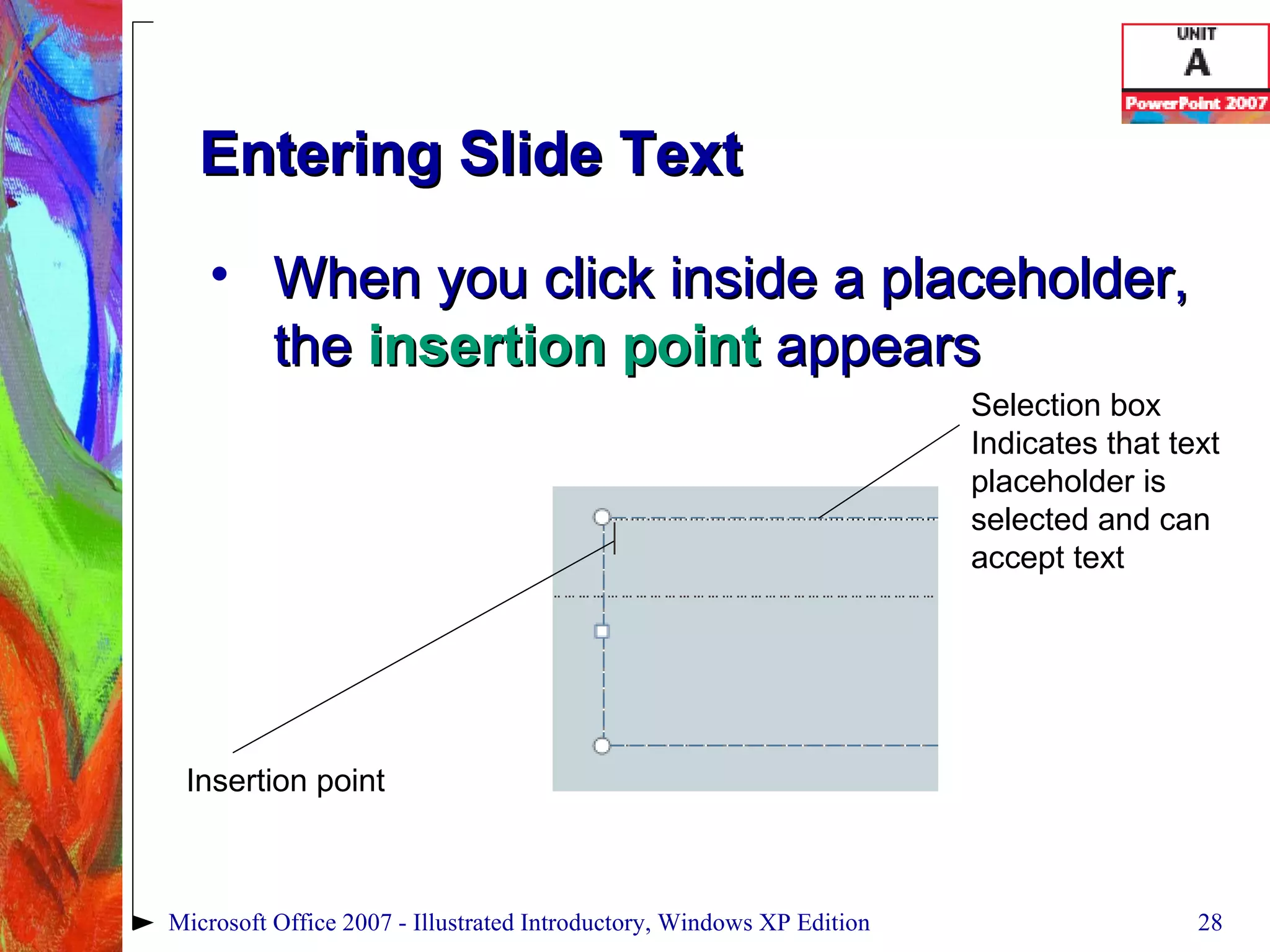 UNIT
A
PowerPoint 2007

Entering Slide Text

• When you click inside a placeholder, the insertion point appears

Selection box
Indicates that text placeholder is selected and can accept text

Insertion point

Microsoft Office 2007 - Illustrated Introductory, Windows XP Edition

28